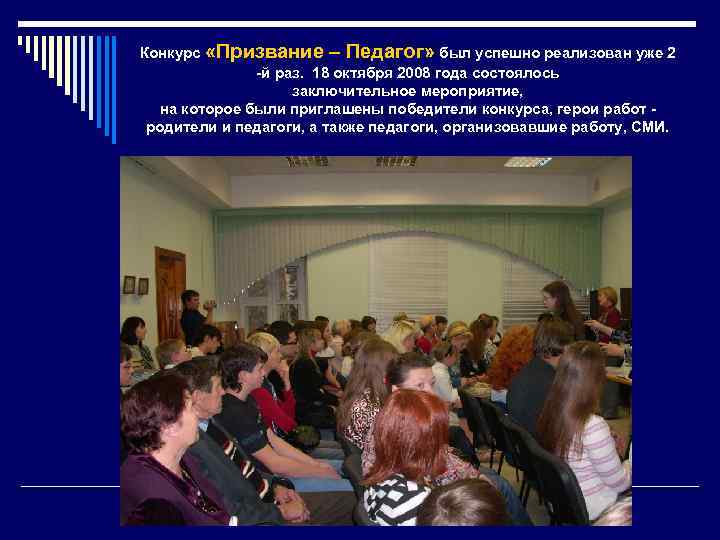 Конкурс «Призвание – Педагог» был успешно реализован уже 2 -й раз. 18 октября 2008 года состоялось заключительное мероприятие, на которое были приглашены победители конкурса, герои работ - родители и педагоги, а также педагоги, организовавшие работу, СМИ.